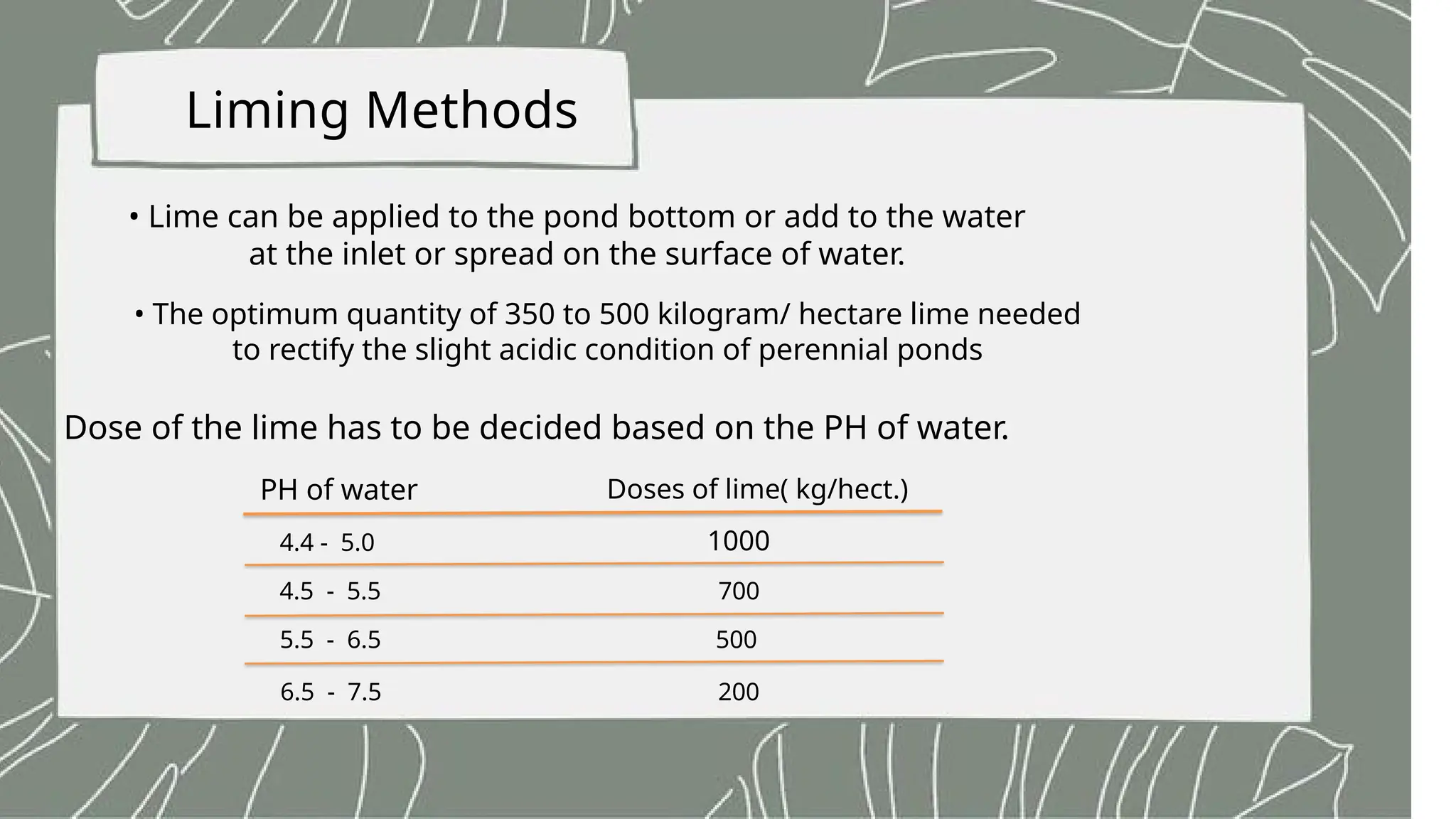 Liming Methods

• Lime can be applied to the pond bottom or add to the water at the inlet or spread on the surface of water.

• The optimum quantity of 350 to 500 kilogram/ hectare lime needed to rectify the slight acidic condition of perennial ponds

Dose of the lime has to be decided based on the PH of water.

| PH of water | Doses of lime( kg/hect.) |
|---|---|
| 4.4 - 5.0 | 1000 |
| 4.5 - 5.5 | 700 |
| 5.5 - 6.5 | 500 |
| 6.5 - 7.5 | 200 |